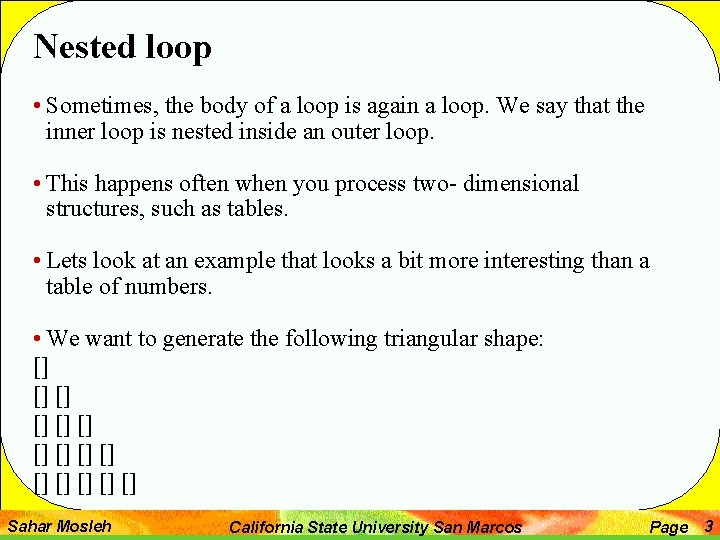 Nested loop

• Sometimes, the body of a loop is again a loop. We say that the inner loop is nested inside an outer loop.

• This happens often when you process two- dimensional structures, such as tables.

• Lets look at an example that looks a bit more interesting than a table of numbers.

• We want to generate the following triangular shape:
[]
[] []
[] [] []
[] [] [] []
[] [] [] [] []

Sahar Mosleh California State University San Marcos Page 3